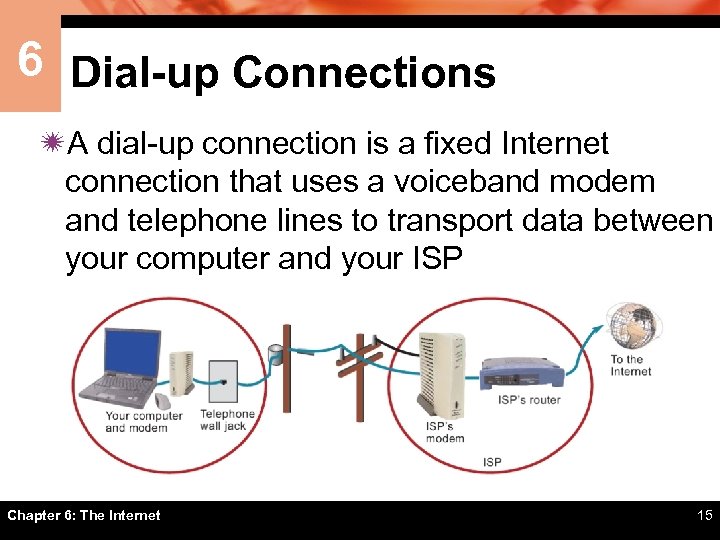 6

Dial-up Connections

A dial-up connection is a fixed Internet connection that uses a voiceband modem and telephone lines to transport data between your computer and your ISP

Your computer and modem

Telephone wall jack

ISP's modem

ISP's router

ISP

To the Internet

Chapter 6: The Internet

15